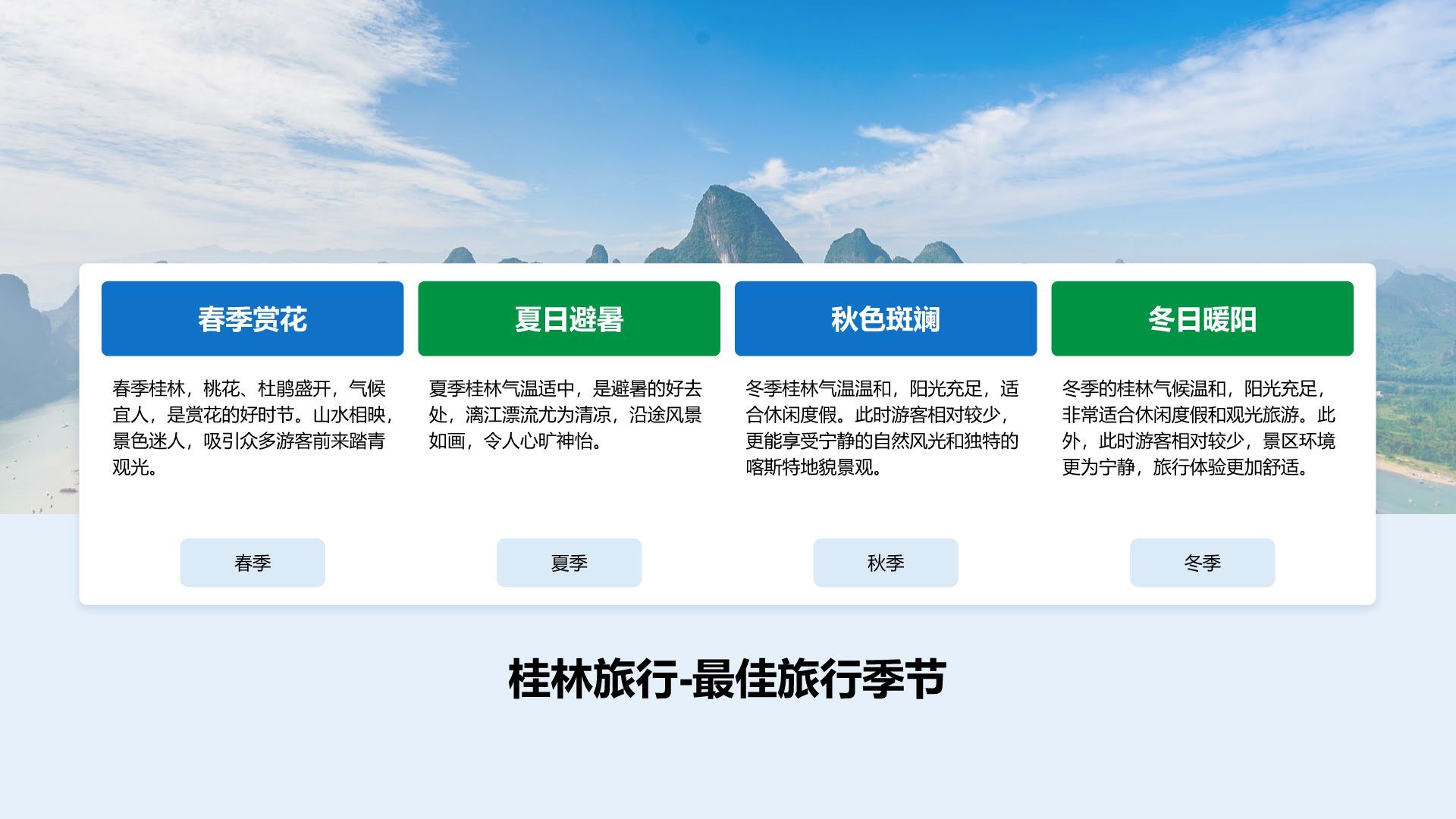 春季赏花

春季桂林，桃花、杜鹃盛开，气候宜人，是赏花的好时节。山水相映，景色迷人，吸引众多游客前来踏青观光。

春季

夏日避暑

夏季桂林气温适中，是避暑的好去处，漓江漂流尤为清凉，沿途风景如画，令人心旷神怡。

夏季

秋色斑斓

冬季桂林气温温和，阳光充足，适合休闲度假。此时游客相对较少，更能享受宁静的自然风光和独特的喀斯特地貌景观。

秋季

冬日暖阳

冬季的桂林气候温和，阳光充足，非常适合休闲度假和观光旅游。此外，此时游客相对较少，景区环境更为宁静，旅行体验更加舒适。

冬季

桂林旅行-最佳旅行季节